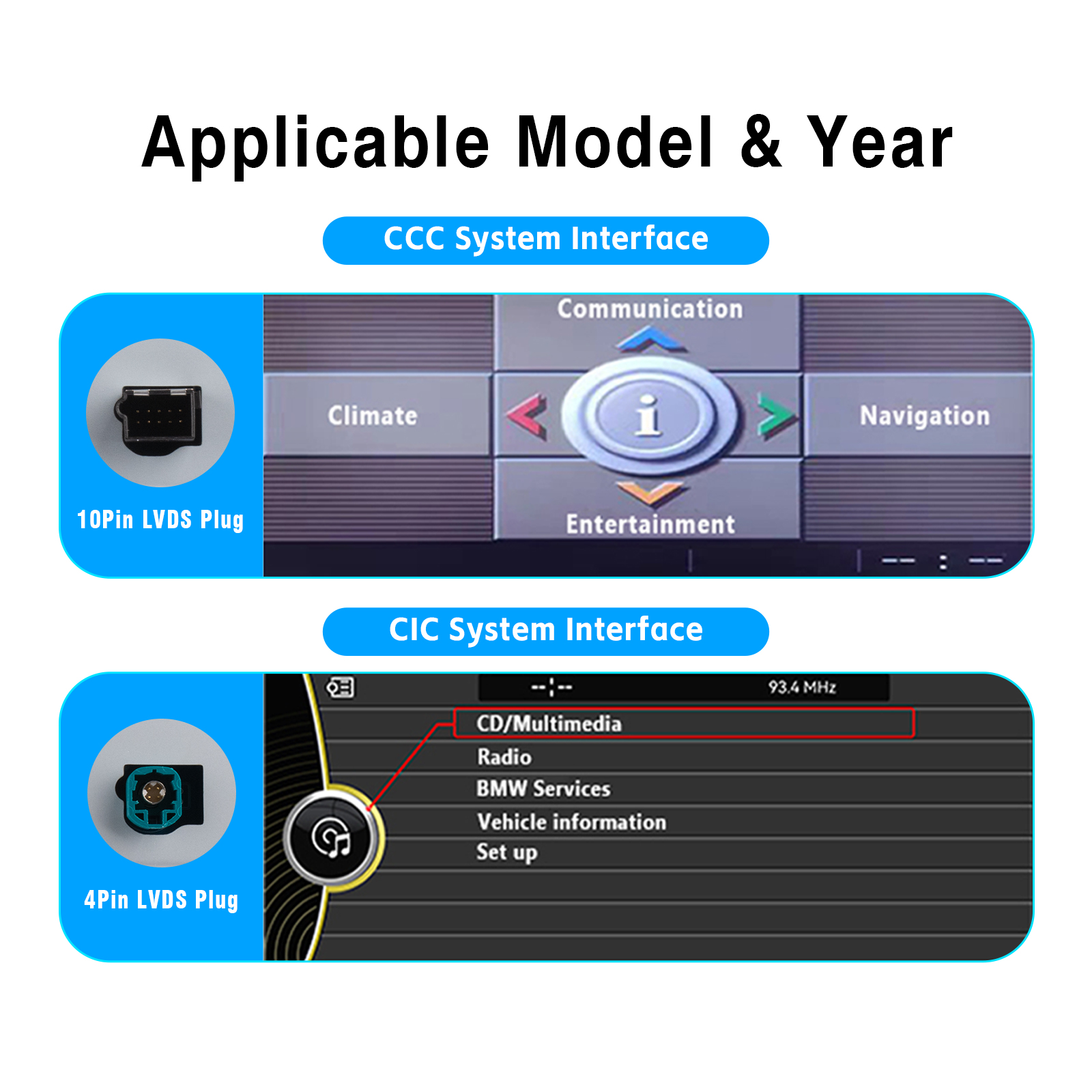 Applicable Model & Year

CCC System Interface

10Pin LVDS Plug

Communication

Climate

i

Navigation

Entertainment

-- : --

CIC System Interface

4Pin LVDS Plug

--:--

93.4 MHz

CD/Multimedia

Radio

BMW Services

Vehicle information

Set up